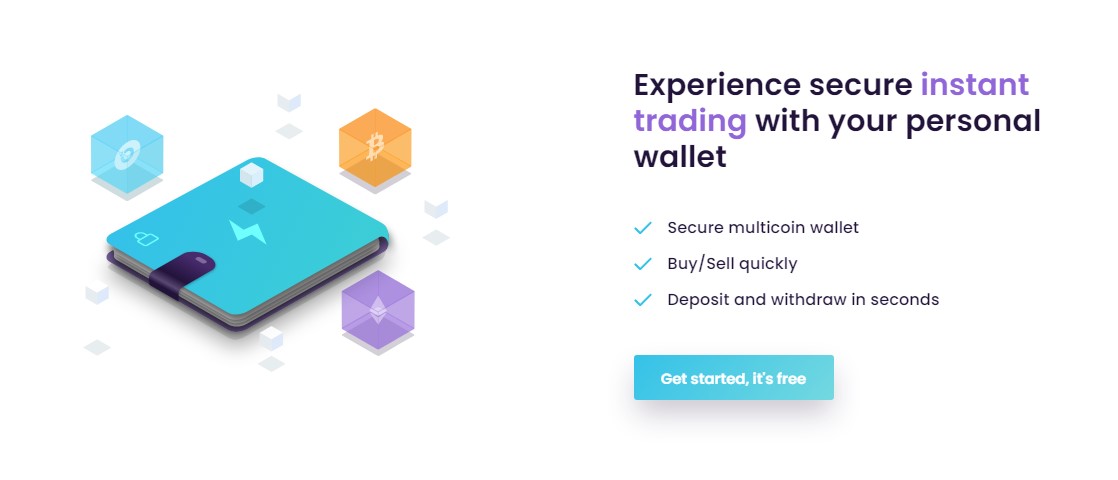 Experience secure instant trading with your personal wallet

Secure multicoin wallet

Buy/Sell quickly

Deposit and withdraw in seconds

Get started, it's free